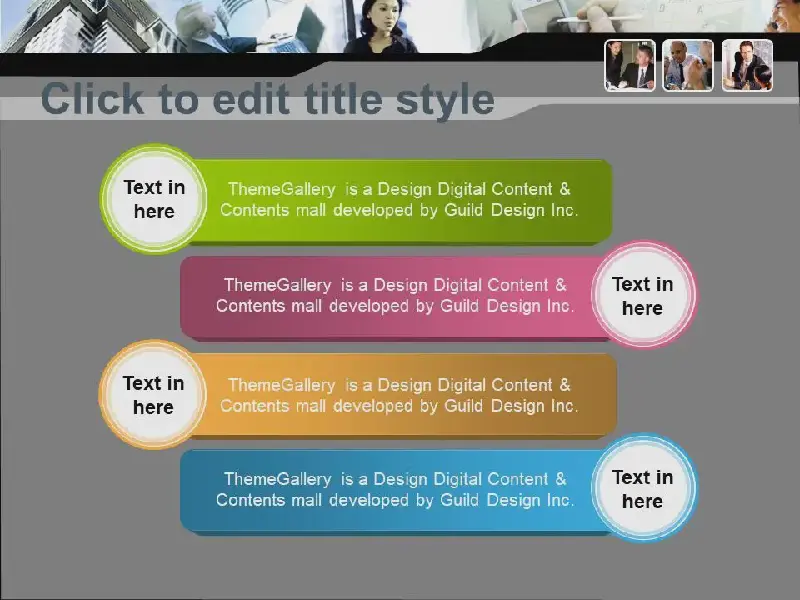 Click to edit title style

Text in here

ThemeGallery is a Design Digital Content & Contents mall developed by Guild Design Inc.

ThemeGallery is a Design Digital Content & Contents mall developed by Guild Design Inc.

Text in here

Text in here

ThemeGallery is a Design Digital Content & Contents mall developed by Guild Design Inc.

ThemeGallery is a Design Digital Content & Contents mall developed by Guild Design Inc.

Text in here